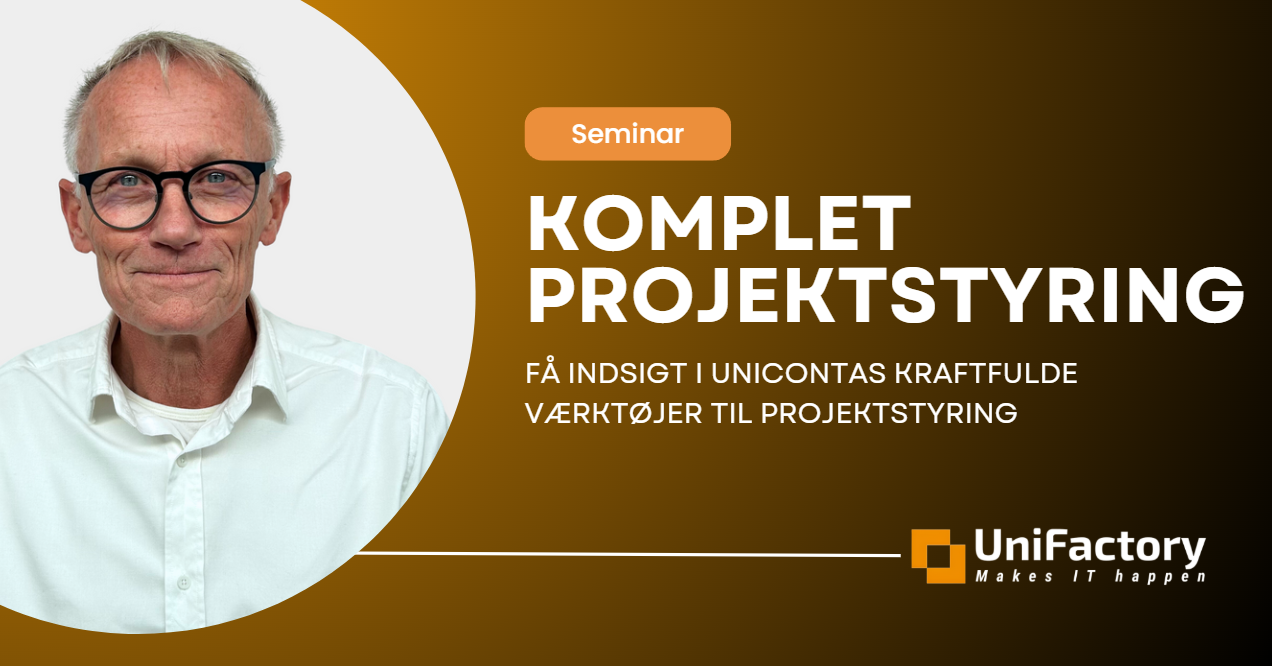 Seminar

KOMPLET PROJEKTSTYRING

FÅ INDSIGT I UNICONTAS KRAFTFULDE VÆRKTØJER TIL PROJEKTSTYRING

UniFactory
Makes IT happen